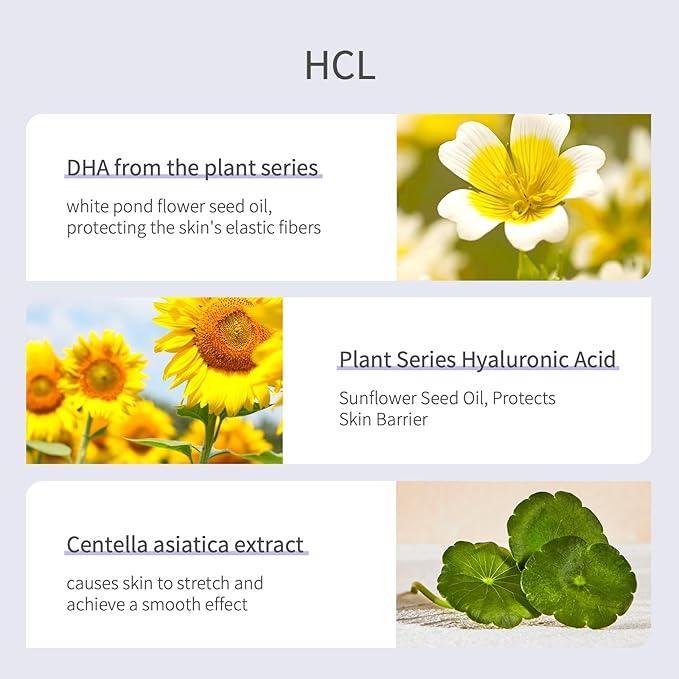 HCL

DHA from the plant series

white pond flower seed oil, protecting the skin's elastic fibers

Plant Series Hyaluronic Acid

Sunflower Seed Oil, Protects Skin Barrier

Centella asiatica extract

causes skin to stretch and achieve a smooth effect